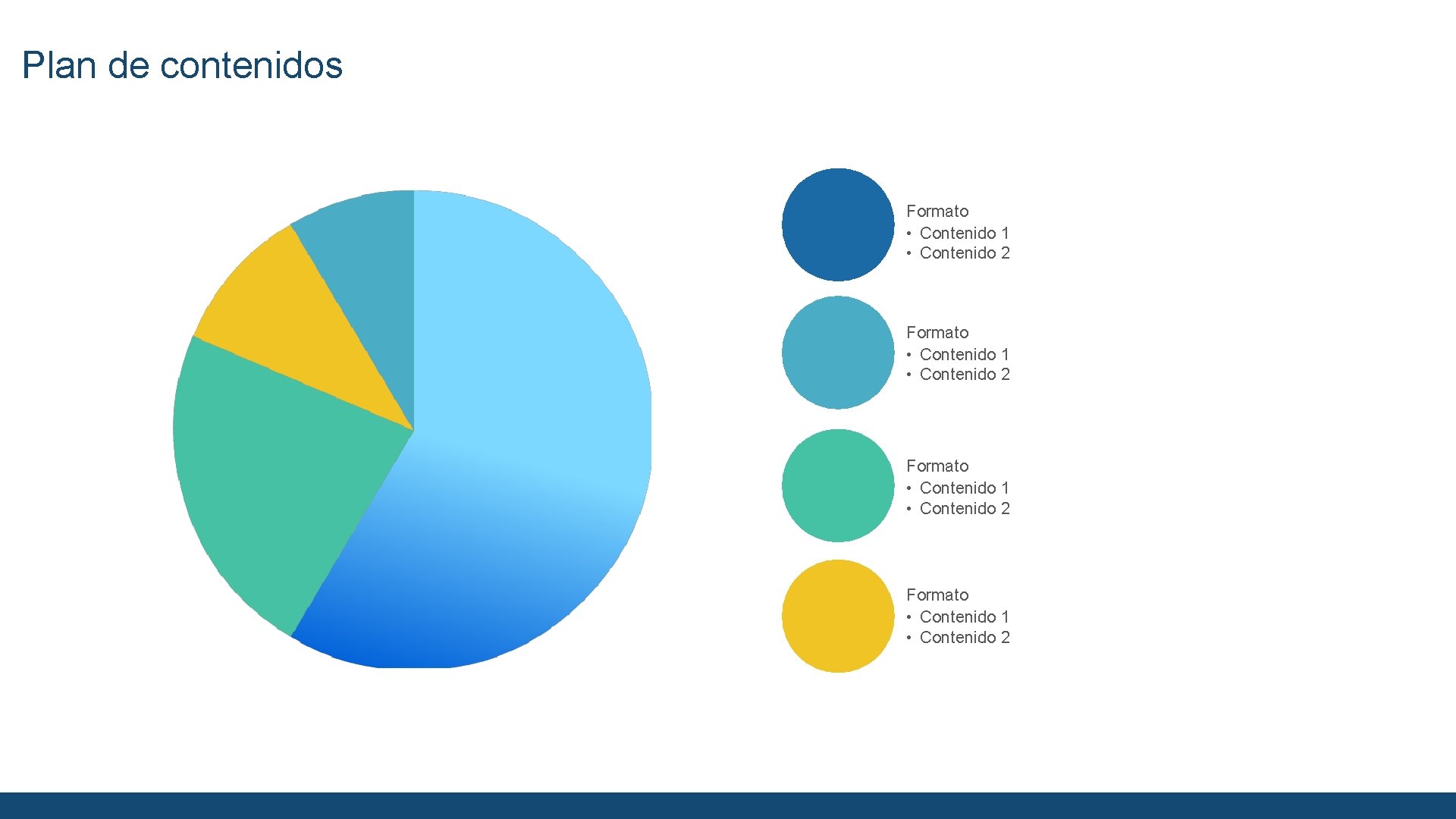 Plan de contenidos

Formato
• Contenido 1
• Contenido 2

Formato
• Contenido 1
• Contenido 2

Formato
• Contenido 1
• Contenido 2

Formato
• Contenido 1
• Contenido 2